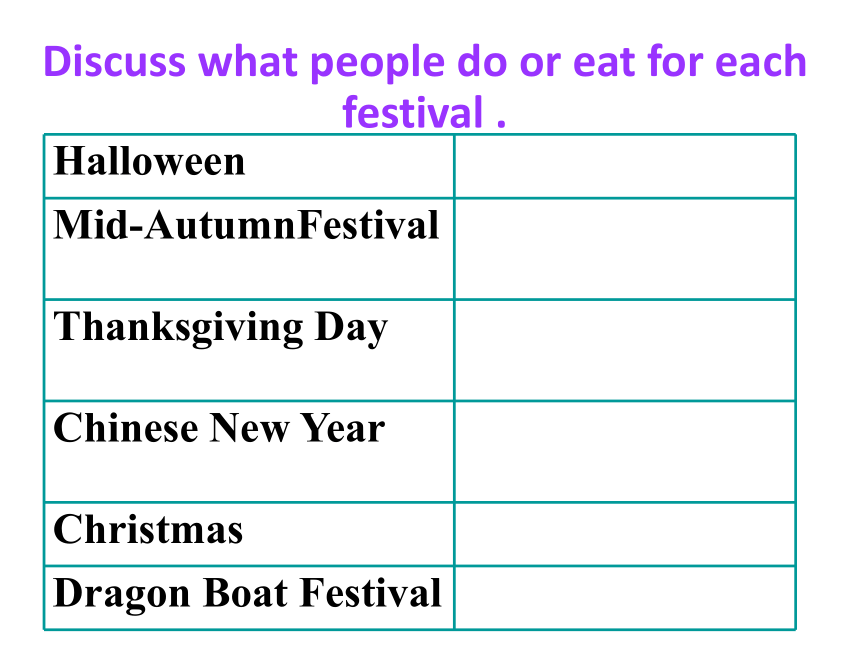 Discuss what people do or eat for each festival .

| Halloween | |
|---|---|
| Mid-AutumnFestival | |
| Thanksgiving Day | |
| Chinese New Year | |
| Christmas | |
| Dragon Boat Festival | |